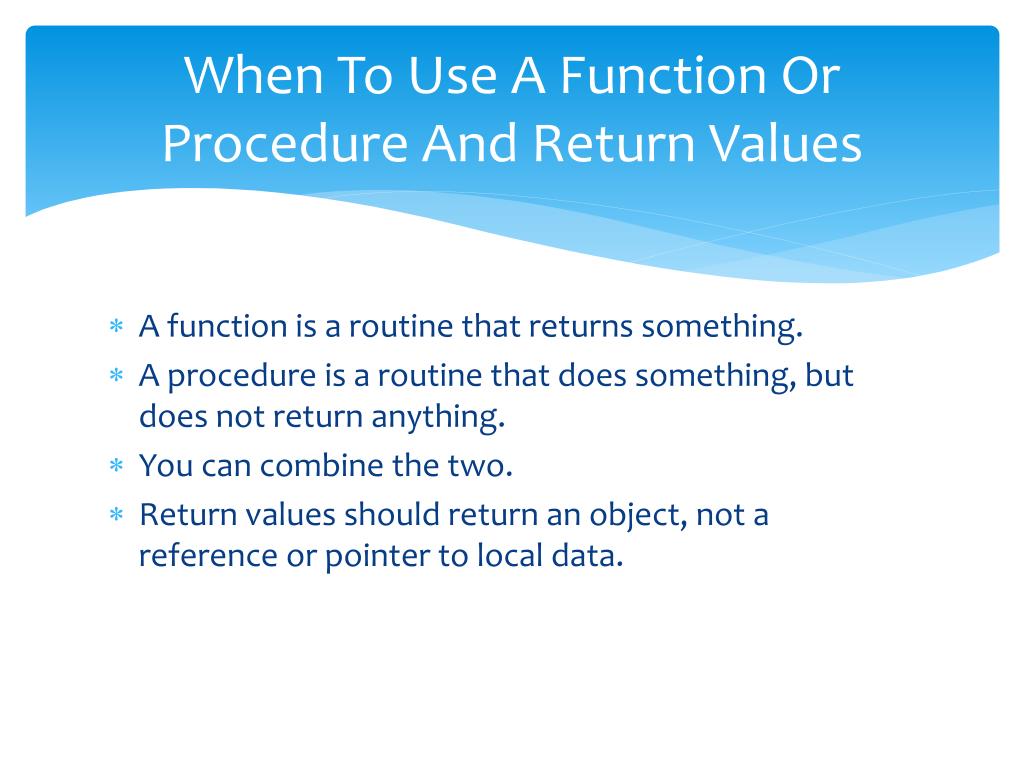 When To Use A Function Or Procedure And Return Values

* A function is a routine that returns something.
* A procedure is a routine that does something, but does not return anything.
* You can combine the two.
* Return values should return an object, not a reference or pointer to local data.